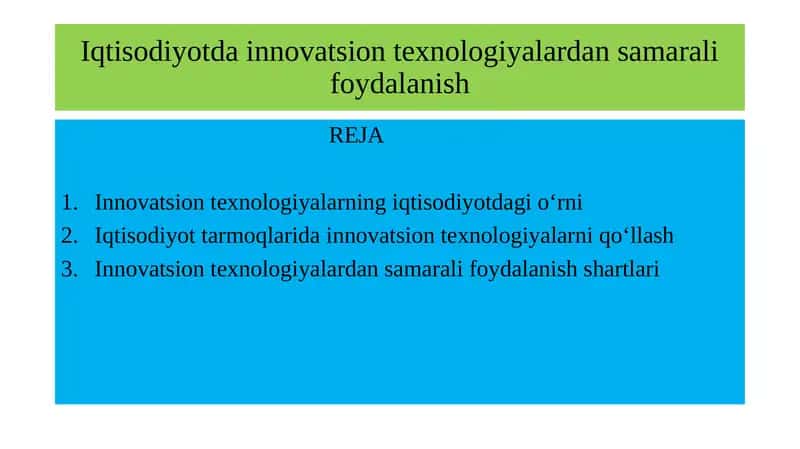 Iqtisodiyotda innovatsion texnologiyalardan samarali foydalanish

REJA

1. Innovatsion texnologiyalarning iqtisodiyotdagi o‘rni
2. Iqtisodiyot tarmoqlarida innovatsion texnologiyalarni qo‘llash
3. Innovatsion texnologiyalardan samarali foydalanish shartlari